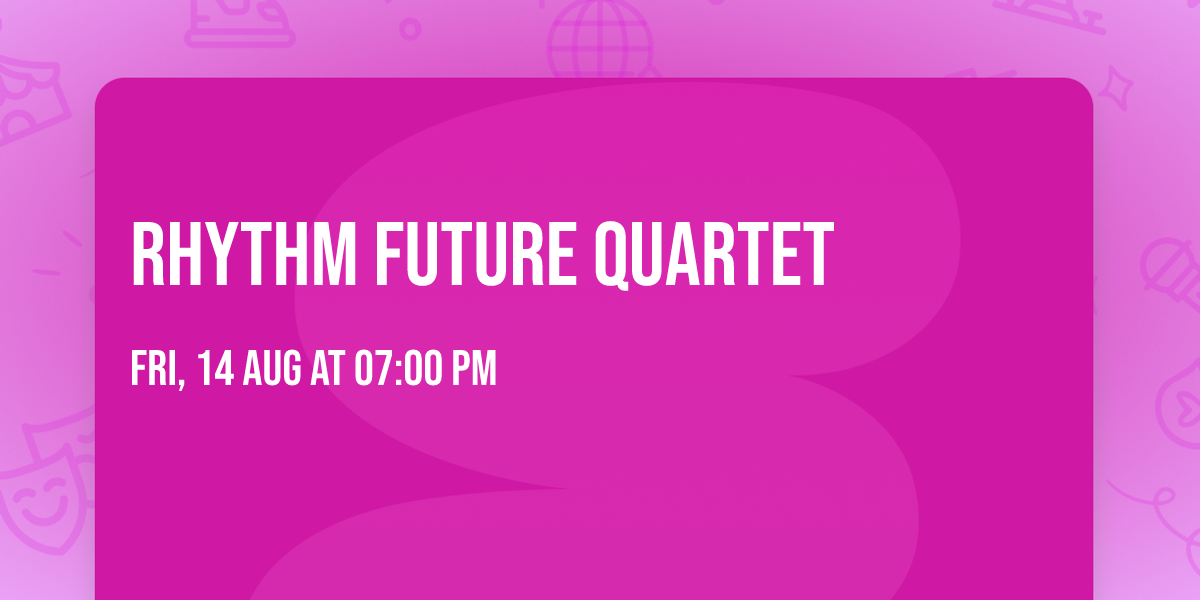 RHYTHM FUTURE QUARTET

FRI, 14 AUG AT 07:00 PM